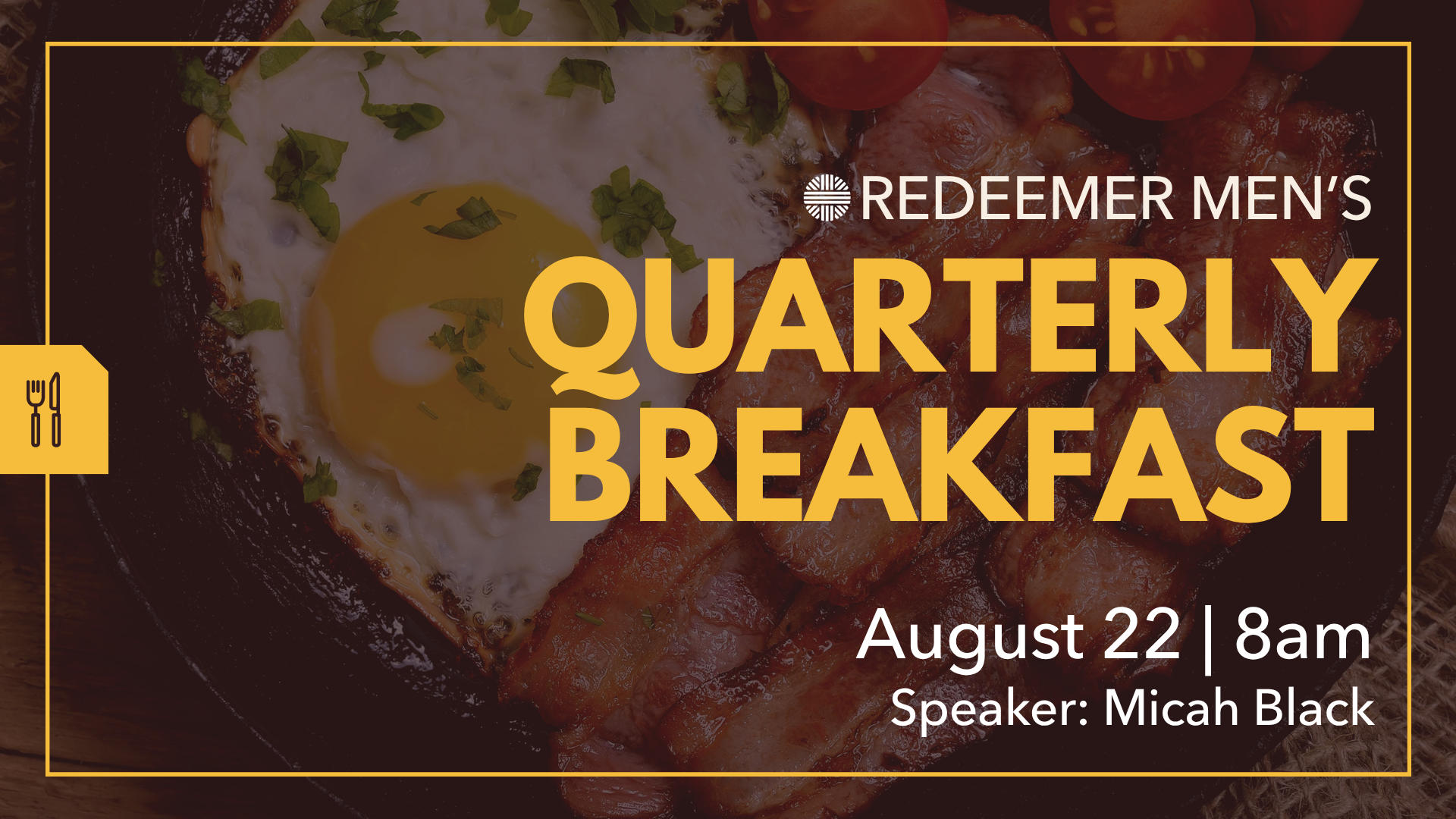 REDEEMER MEN'S
QUARTERLY BREAKFAST

August 22 | 8am
Speaker: Micah Black